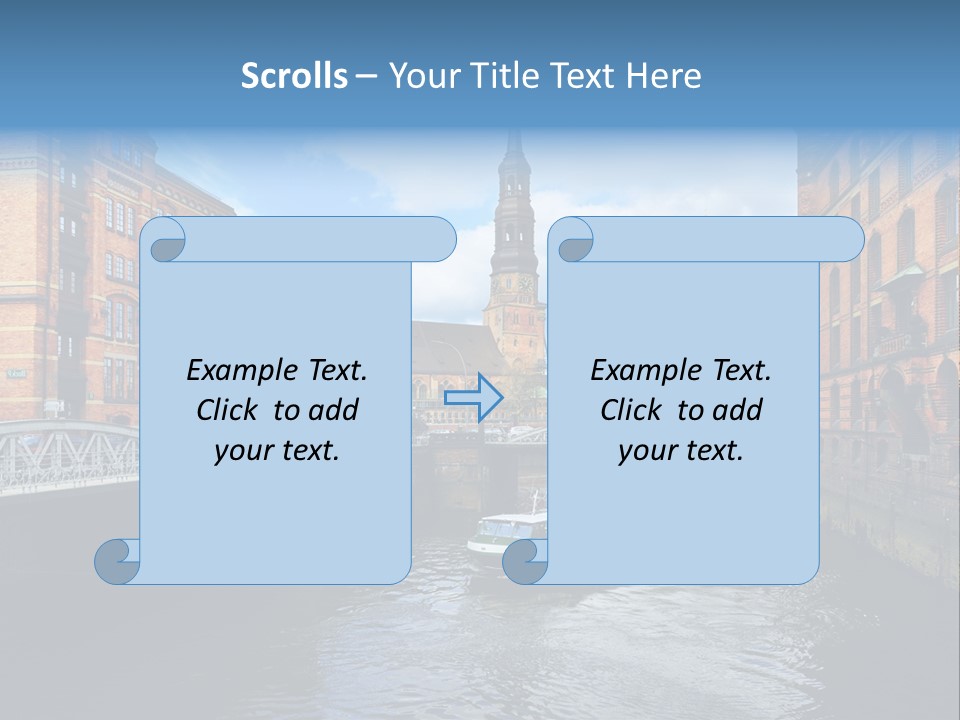 Scrolls – Your Title Text Here

Example Text. Click to add your text.

Example Text. Click to add your text.